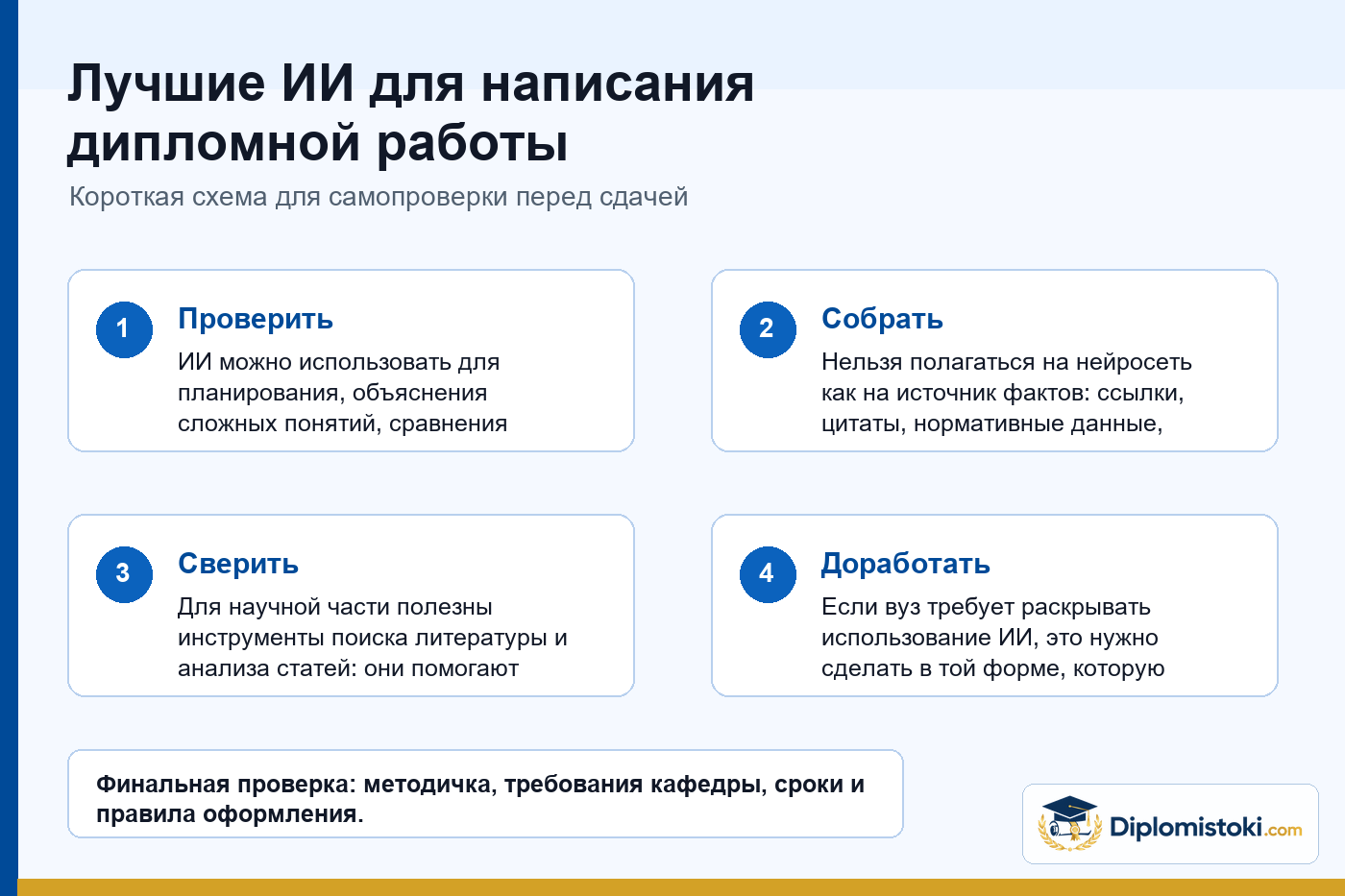 Лучшие ИИ для написания дипломной работы

Короткая схема для самопроверки перед сдачей

1

Проверить

ИИ можно использовать для планирования, объяснения сложных понятий, сравнения

2

Собрать

Нельзя полагаться на нейросеть как на источник фактов: ссылки, цитаты, нормативные данные,

3

Сверить

Для научной части полезны инструменты поиска литературы и анализа статей: они помогают

4

Доработать

Если вуз требует раскрывать использование ИИ, это нужно сделать в той форме, которую

Финальная проверка: методичка, требования кафедры, сроки и правила оформления.

Diplomistoki.com